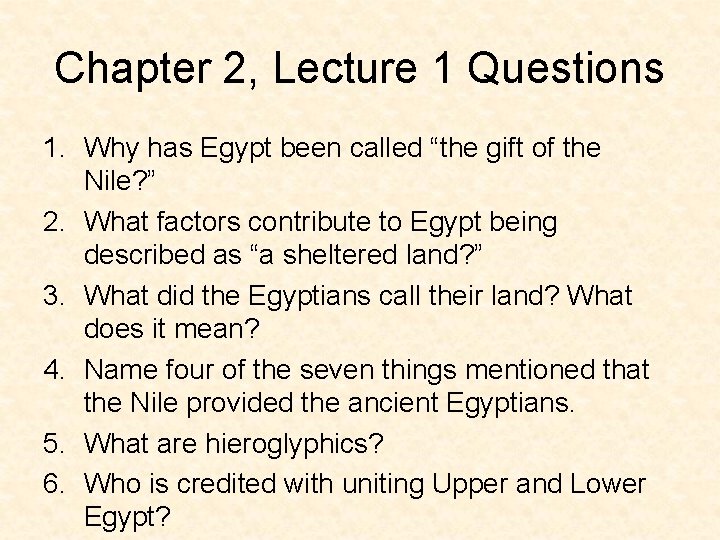 Chapter 2, Lecture 1 Questions

1. Why has Egypt been called “the gift of the Nile?”
2. What factors contribute to Egypt being described as “a sheltered land?”
3. What did the Egyptians call their land? What does it mean?
4. Name four of the seven things mentioned that the Nile provided the ancient Egyptians.
5. What are hieroglyphics?
6. Who is credited with uniting Upper and Lower Egypt?